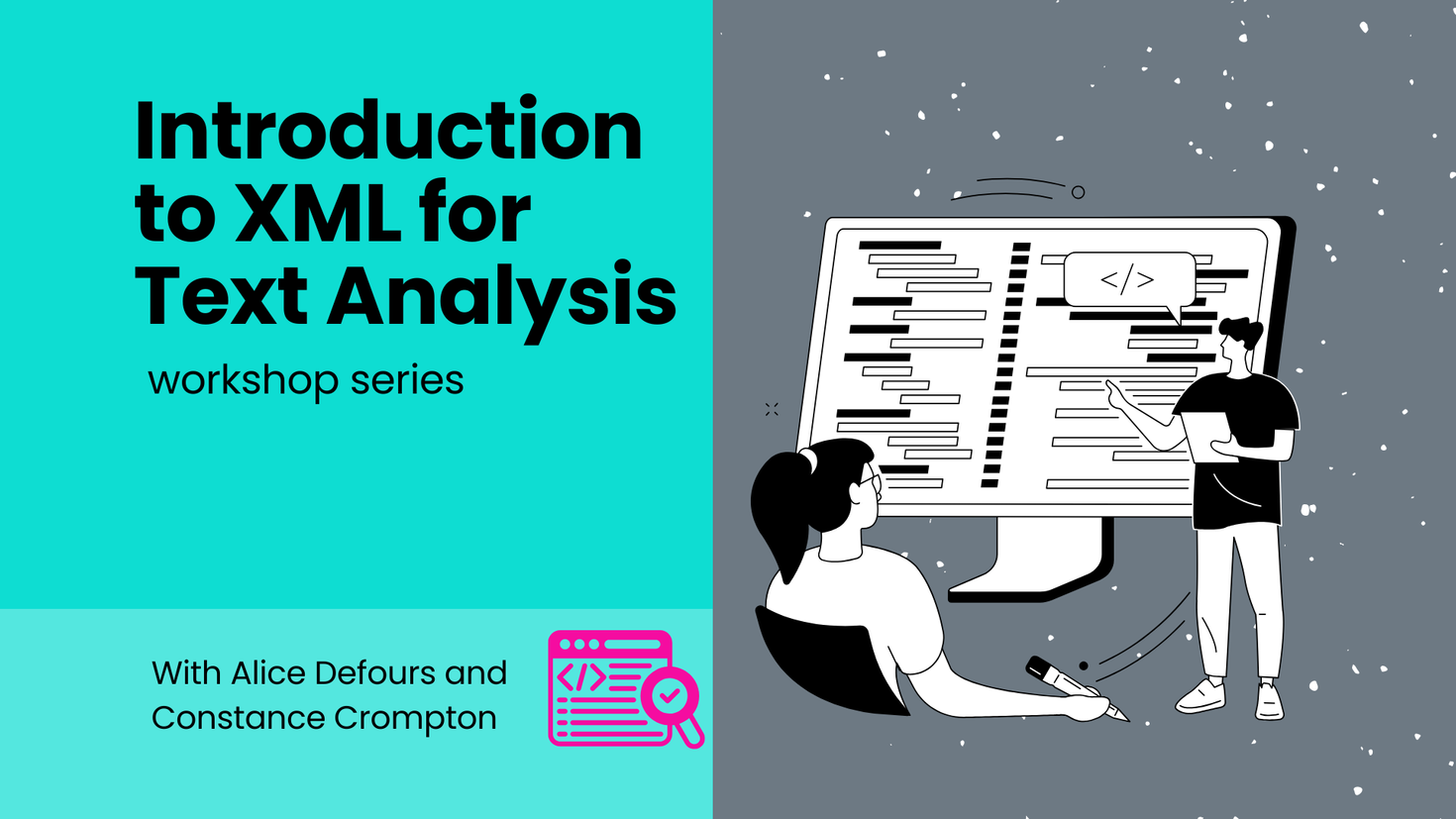 Introduction to XML for Text Analysis

workshop series

With Alice Defours and Constance Crompton

</>

</>